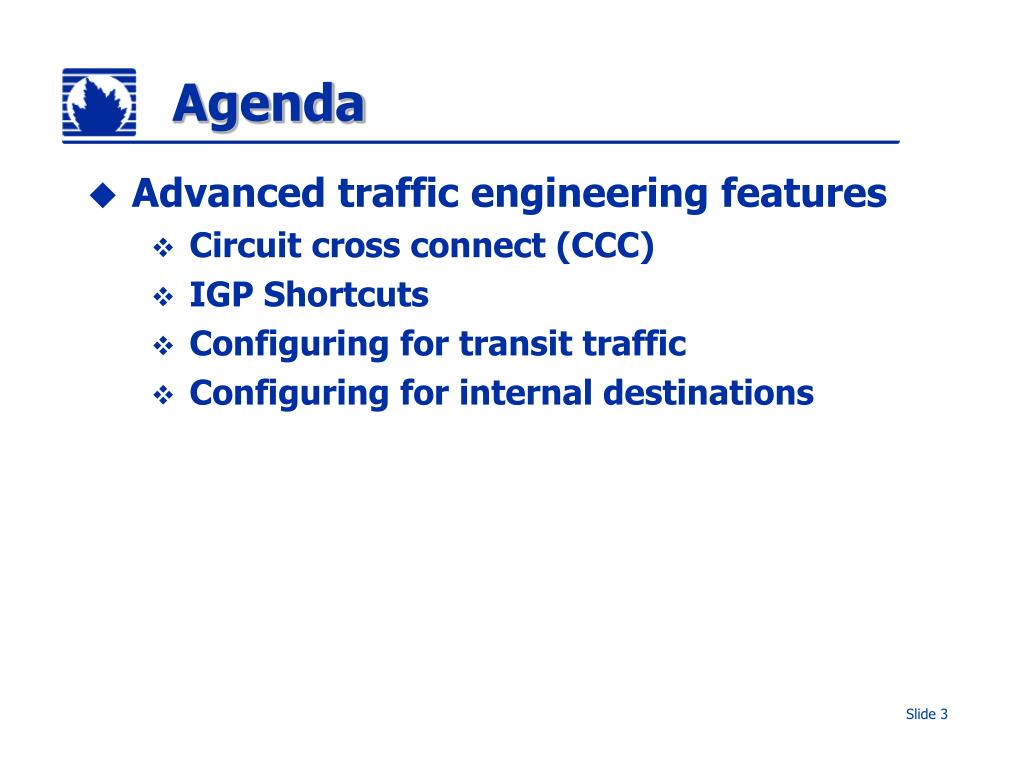 Agenda

Advanced traffic engineering features

Circuit cross connect (CCC)

IGP Shortcuts

Configuring for transit traffic

Configuring for internal destinations

Slide 3